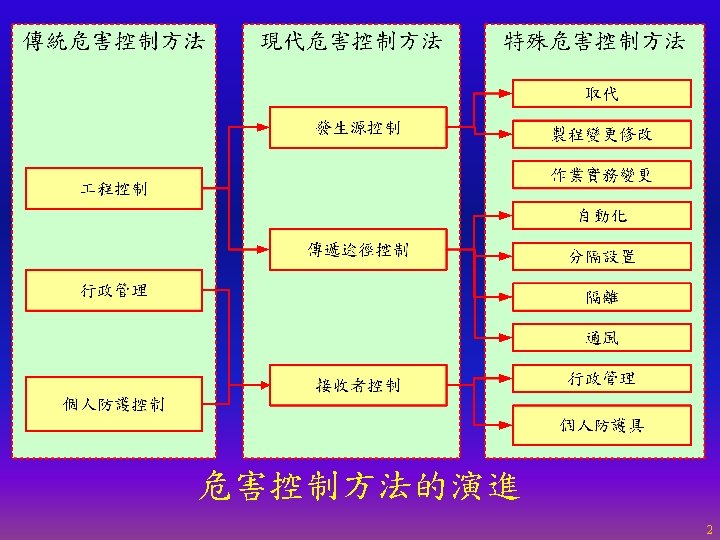 傳統危害控制方法

工程控制

行政管理

個人防護控制

現代危害控制方法

發生源控制

傳遞途徑控制

接收者控制

特殊危害控制方法

取代

製程變更修改

作業實務變更

自動化

分隔設置

隔離

通風

行政管理

個人防護具

危害控制方法的演進

2